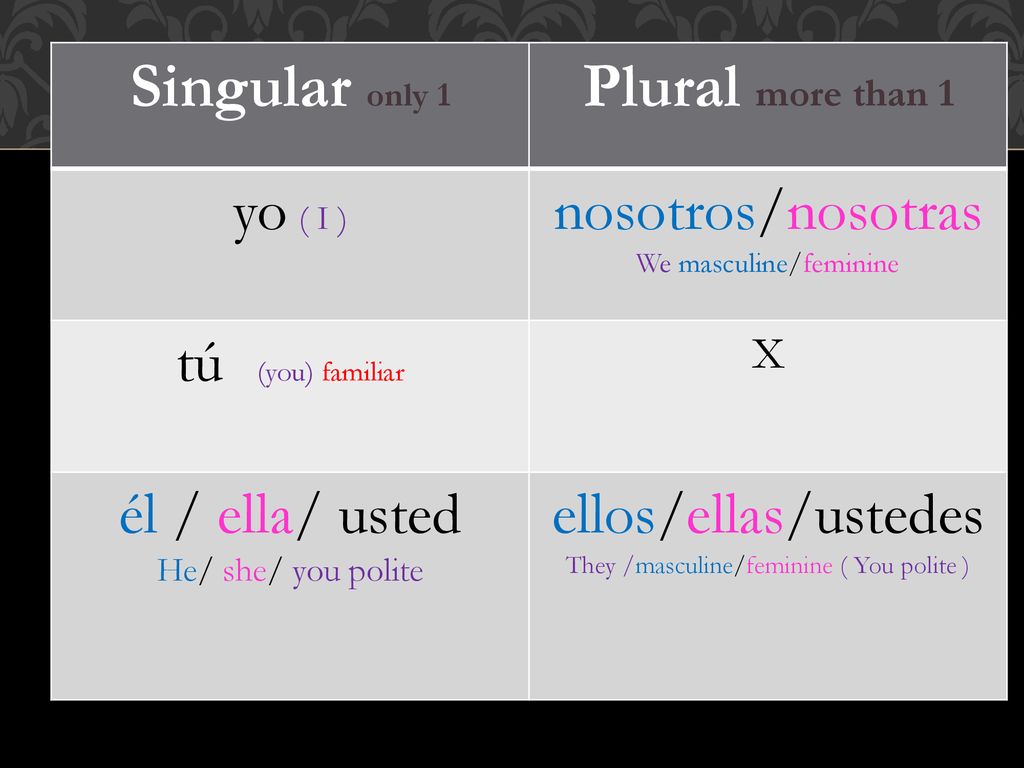 | Singular only 1 | Plural more than 1 |
|---|---|
| yo ( I ) | nosotros/nosotras We masculine/feminine |
| tú (you) familiar | X |
| él / ella/ usted He/ she/ you polite | ellos/ellas/ustedes They /masculine/feminine ( You polite ) |